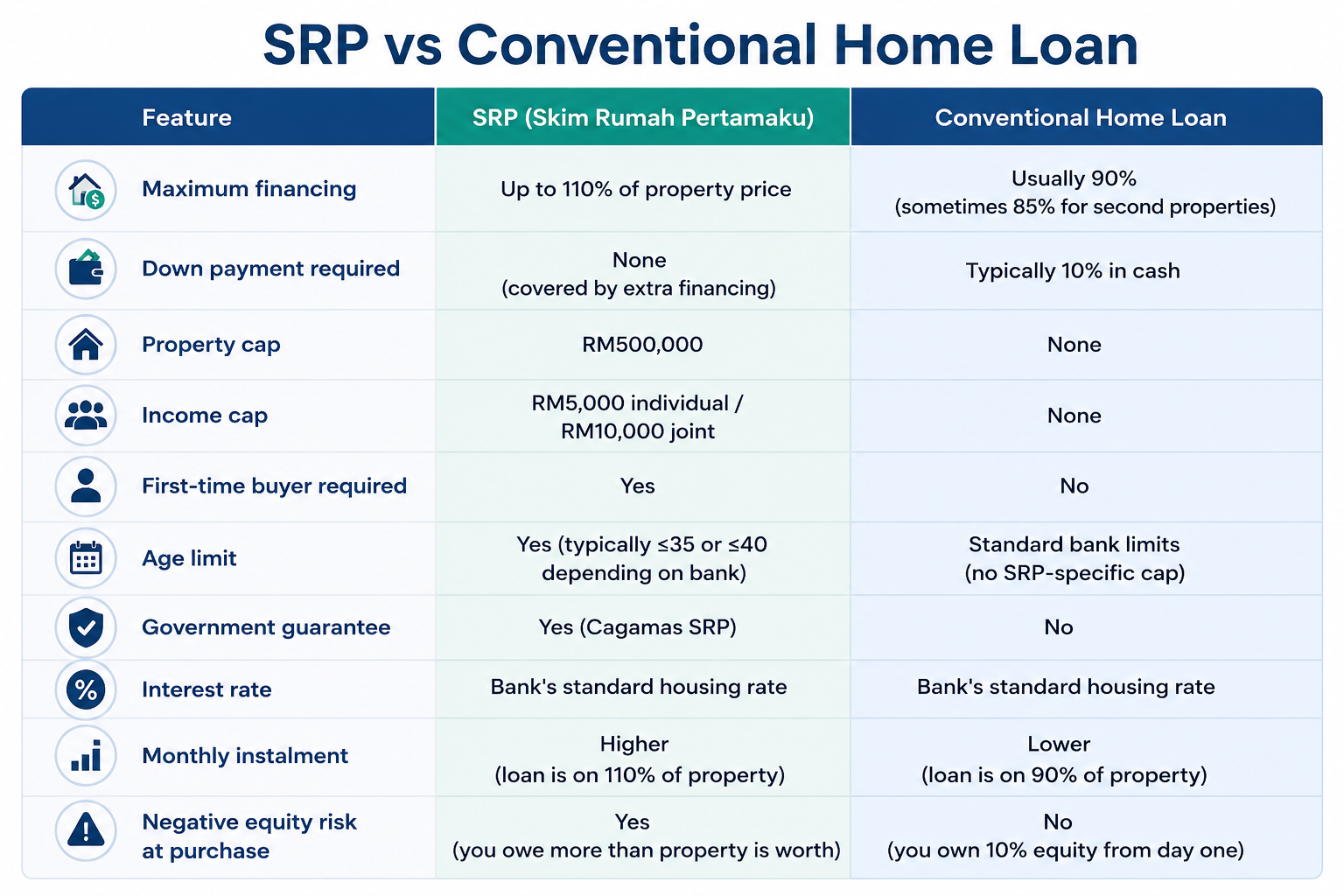 SRP vs Conventional Home Loan

| Feature | SRP (Skim Rumah Pertamaku) | Conventional Home Loan |
|---|---|---|
| Maximum financing | Up to 110% of property price | Usually 90% (sometimes 85% for second properties) |
| Down payment required | None (covered by extra financing) | Typically 10% in cash |
| Property cap | RM500,000 | None |
| Income cap | RM5,000 individual / RM10,000 joint | None |
| First-time buyer required | Yes | No |
| Age limit | Yes (typically ≤35 or ≤40 depending on bank) | Standard bank limits (no SRP-specific cap) |
| Government guarantee | Yes (Cagamas SRP) | No |
| Interest rate | Bank's standard housing rate | Bank's standard housing rate |
| Monthly instalment | Higher (loan is on 110% of property) | Lower (loan is on 90% of property) |
| Negative equity risk at purchase | Yes (you owe more than property is worth) | No (you own 10% equity from day one) |